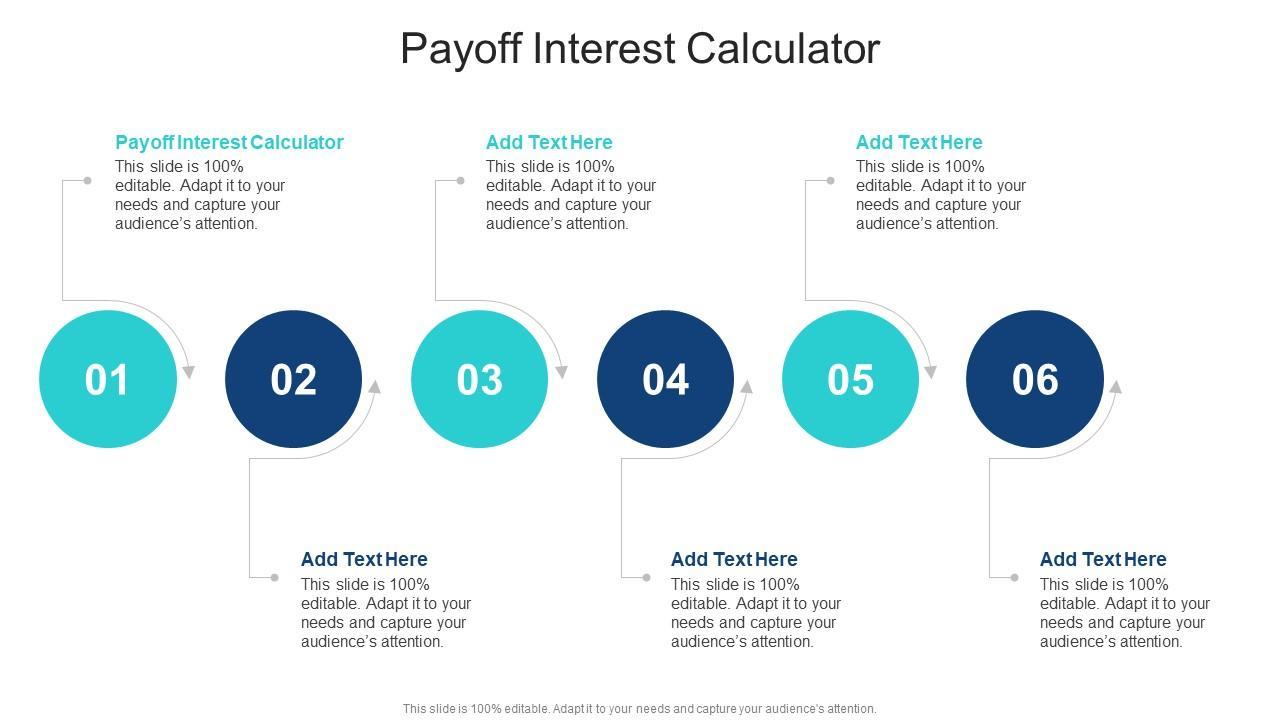 Payoff Interest Calculator

Payoff Interest Calculator
This slide is 100% editable. Adapt it to your needs and capture your audience's attention.

Add Text Here
This slide is 100% editable. Adapt it to your needs and capture your audience's attention.

Add Text Here
This slide is 100% editable. Adapt it to your needs and capture your audience's attention.

01

02

03

04

05

06

Add Text Here
This slide is 100% editable. Adapt it to your needs and capture your audience's attention.

Add Text Here
This slide is 100% editable. Adapt it to your needs and capture your audience's attention.

Add Text Here
This slide is 100% editable. Adapt it to your needs and capture your audience's attention.

This slide is 100% editable. Adapt it to your needs and capture your audience's attention.